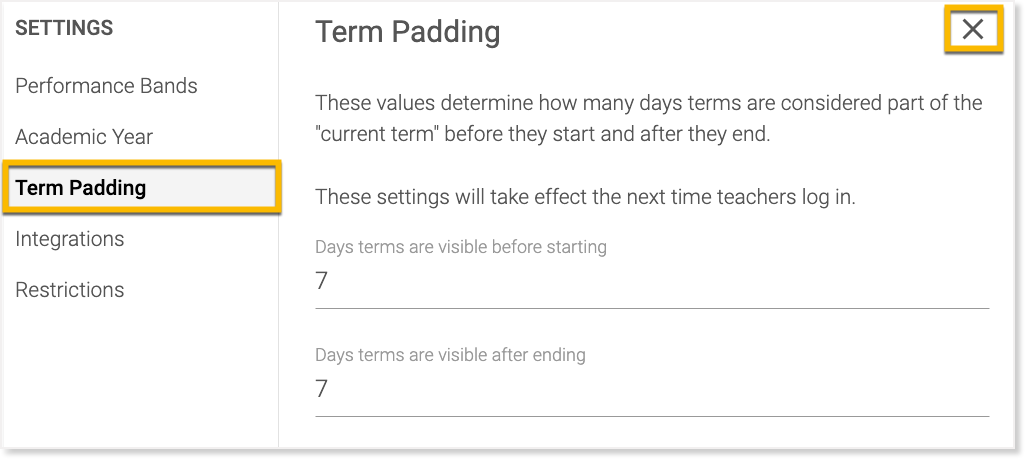 SETTINGS

Performance Bands

Academic Year

Term Padding

Integrations

Restrictions

Term Padding

×

These values determine how many days terms are considered part of the "current term" before they start and after they end.

These settings will take effect the next time teachers log in.

Days terms are visible before starting

7

Days terms are visible after ending

7